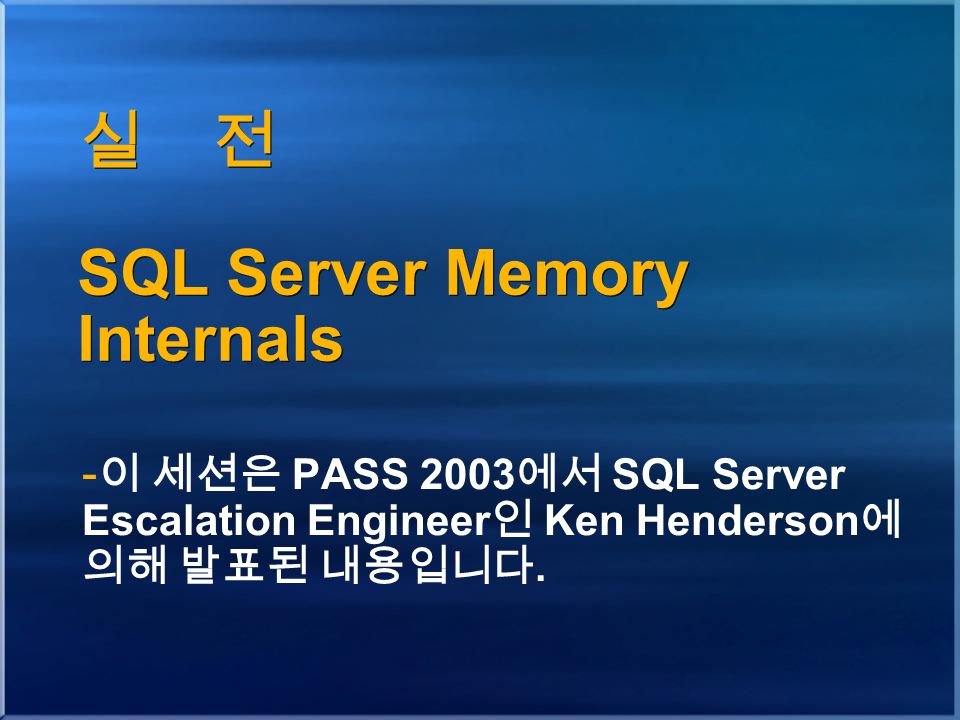 실 전

SQL Server Memory Internals

-이 세션은 PASS 2003에서 SQL Server Escalation Engineer인 Ken Henderson에 의해 발표된 내용입니다.